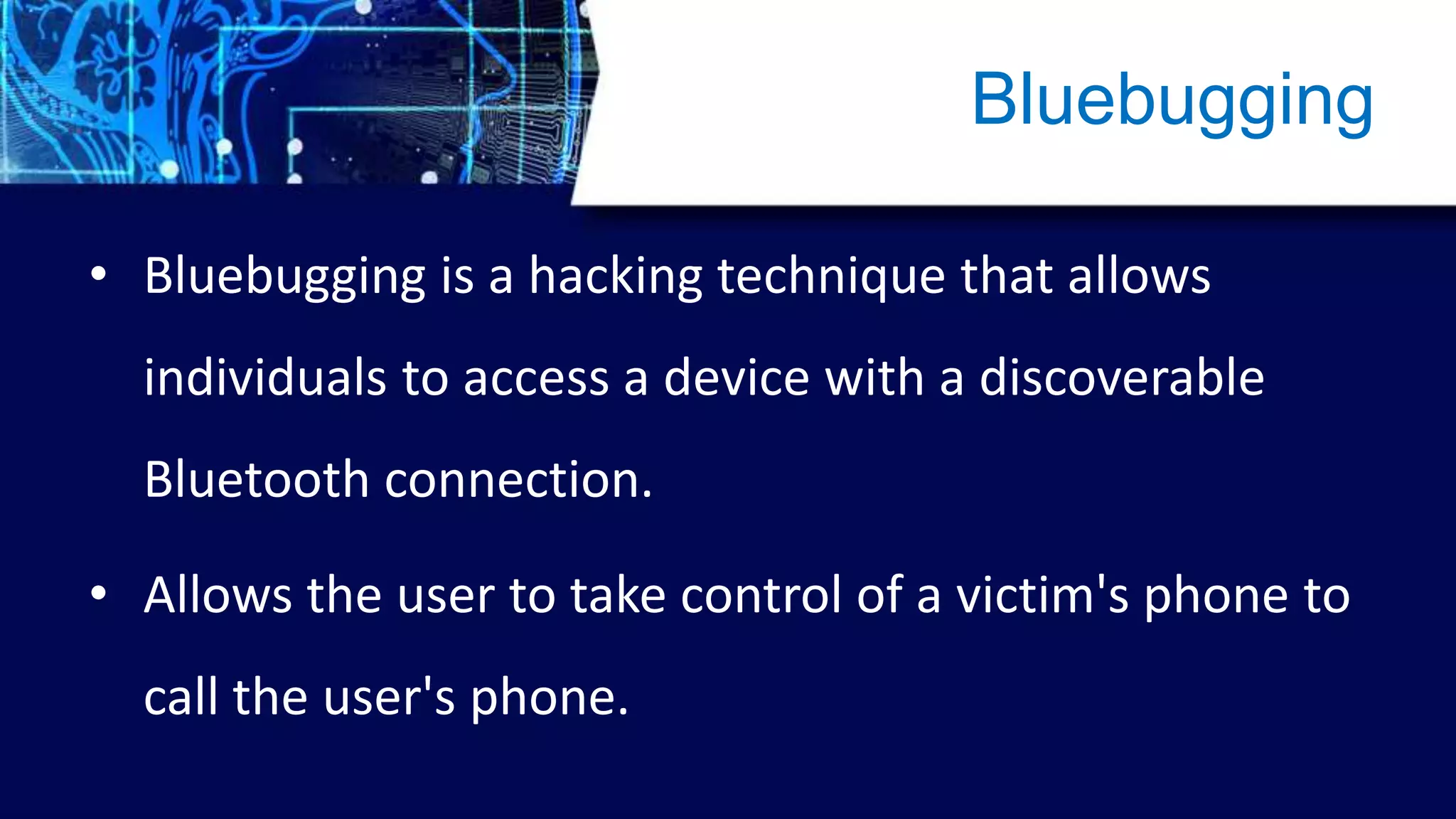 Bluebugging

• Bluebugging is a hacking technique that allows individuals to access a device with a discoverable Bluetooth connection.

• Allows the user to take control of a victim's phone to call the user's phone.